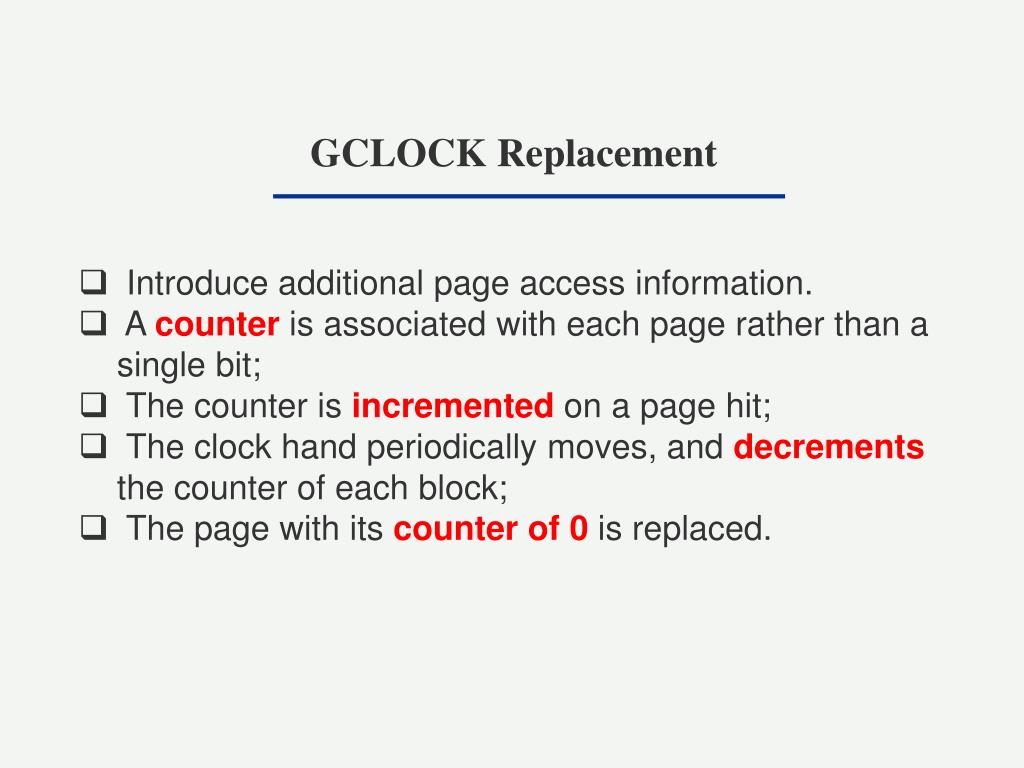 GCLOCK Replacement

❑ Introduce additional page access information.
❑ A counter is associated with each page rather than a single bit;
❑ The counter is incremented on a page hit;
❑ The clock hand periodically moves, and decrements the counter of each block;
❑ The page with its counter of 0 is replaced.